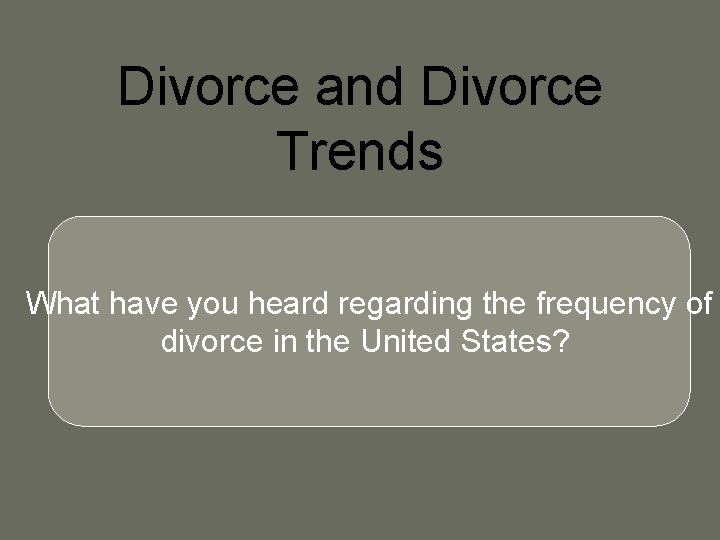 Divorce and Divorce Trends

What have you heard regarding the frequency of divorce in the United States?